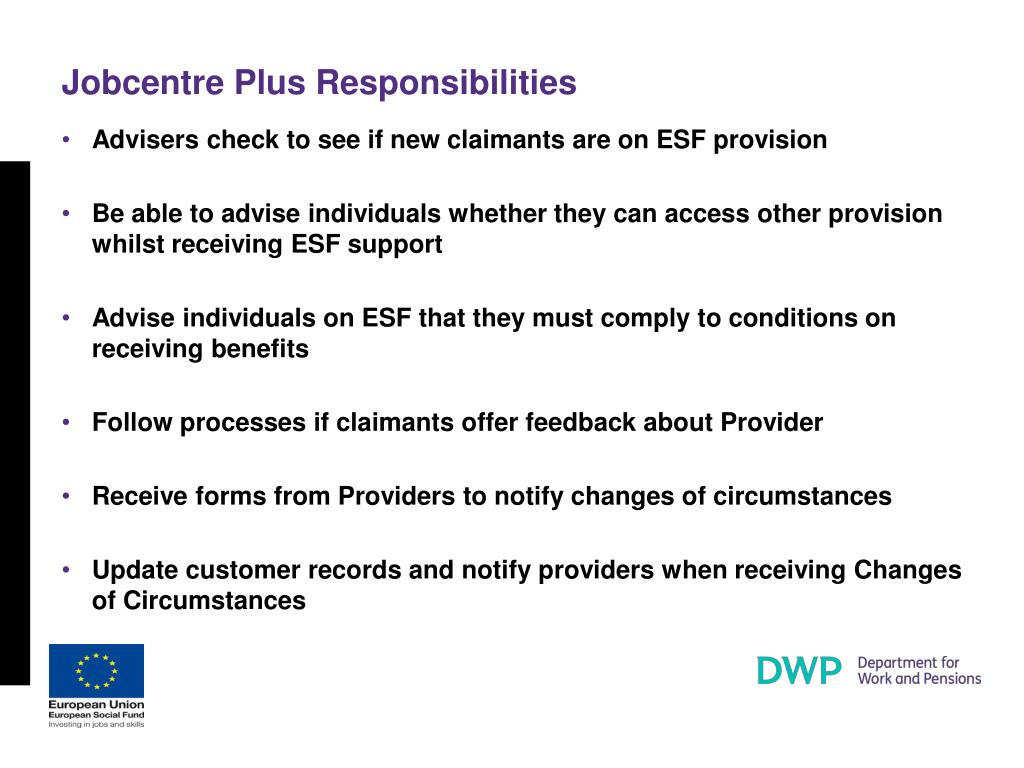 Jobcentre Plus Responsibilities

• Advisers check to see if new claimants are on ESF provision

• Be able to advise individuals whether they can access other provision whilst receiving ESF support

• Advise individuals on ESF that they must comply to conditions on receiving benefits

• Follow processes if claimants offer feedback about Provider

• Receive forms from Providers to notify changes of circumstances

• Update customer records and notify providers when receiving Changes of Circumstances

European Union
European Social Fund
Investing in jobs and skills

DWP Department for Work and Pensions